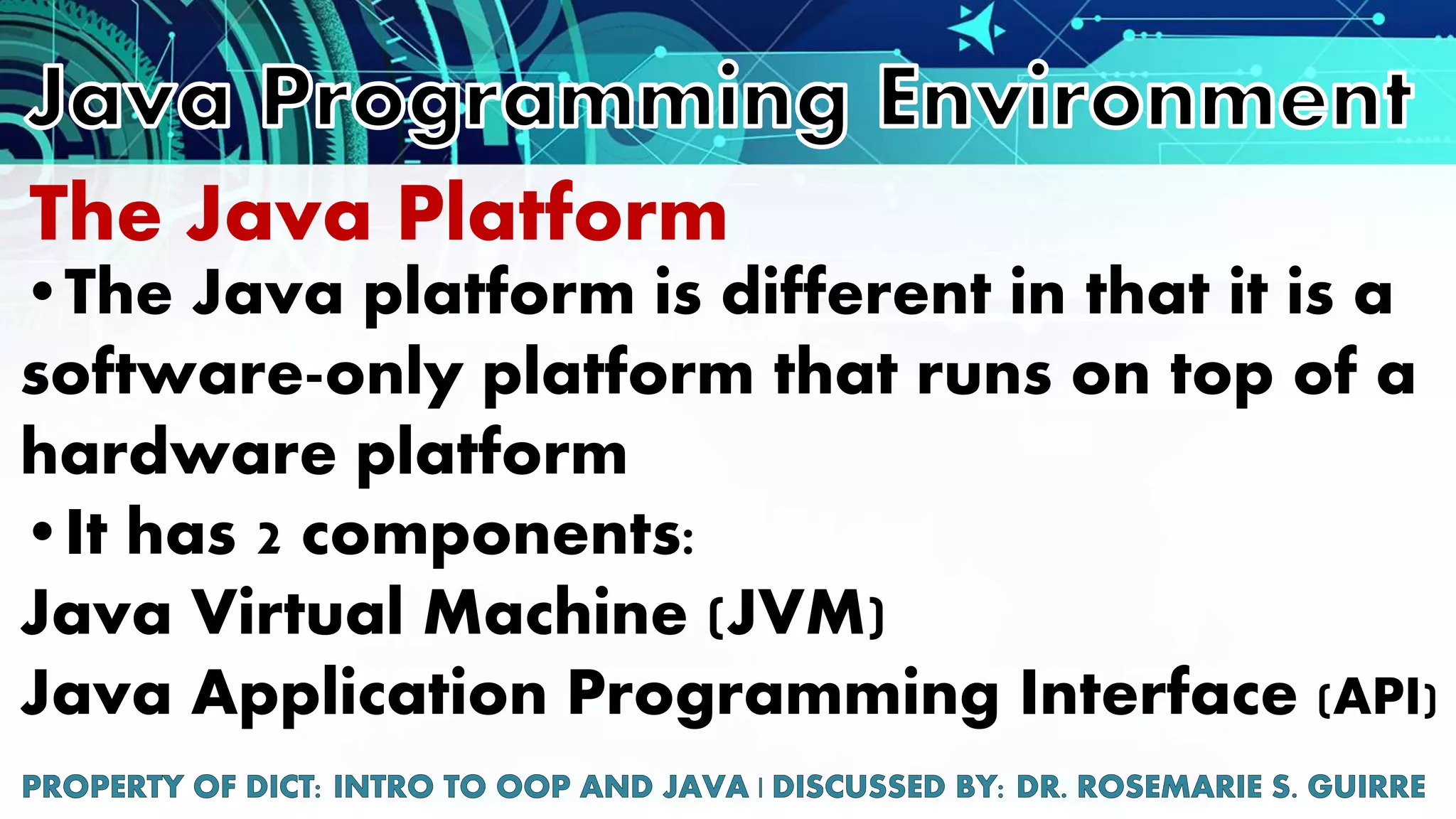 Java Programming Environment

The Java Platform

• The Java platform is different in that it is a software-only platform that runs on top of a hardware platform

• It has 2 components:

Java Virtual Machine (JVM)

Java Application Programming Interface (API)

PROPERTY OF DICT: INTRO TO OOP AND JAVA | DISCUSSED BY: DR. ROSEMARIE S. GUIRRE